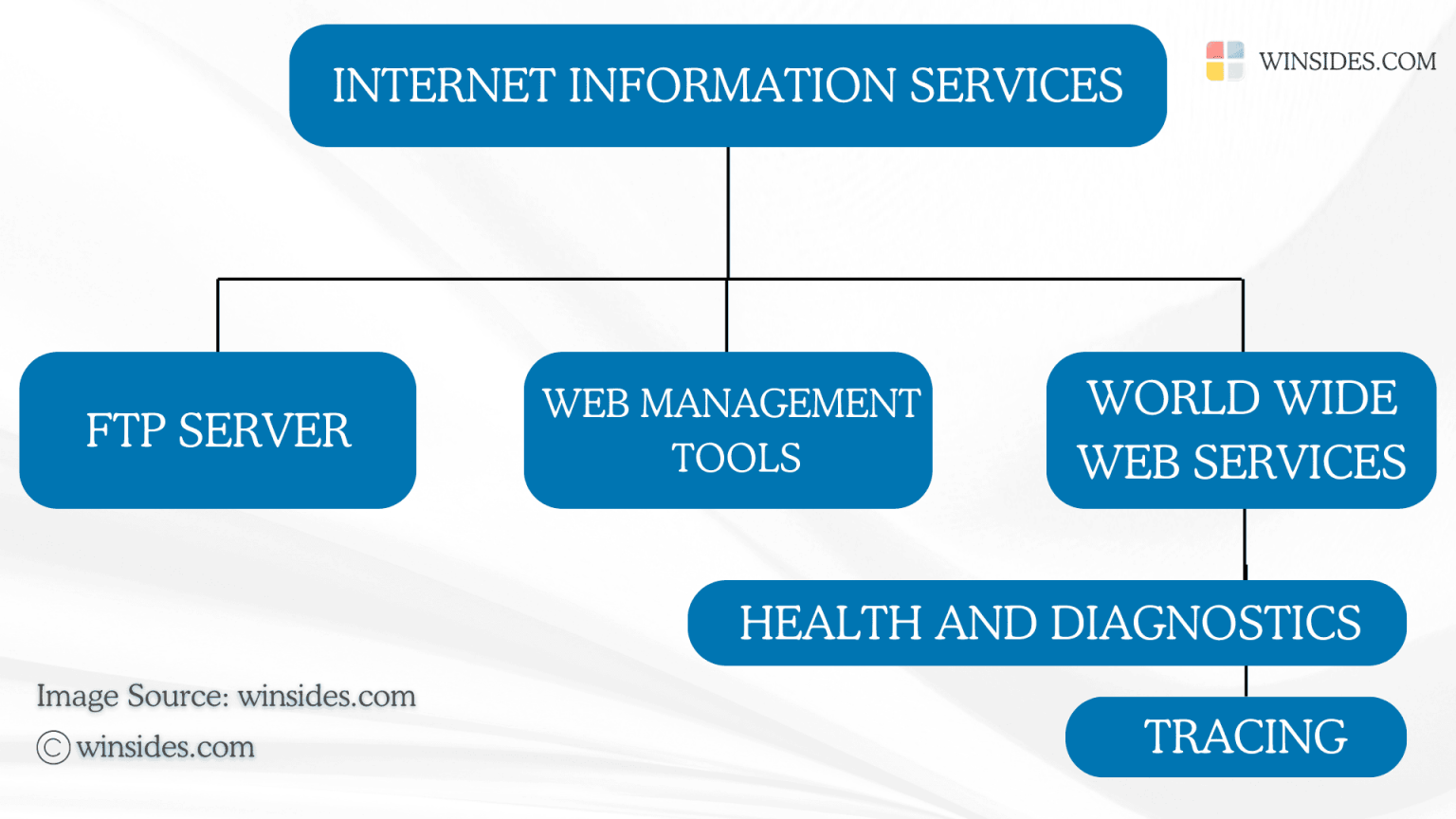 INTERNET INFORMATION SERVICES

WINSIDES.COM

FTP SERVER

WEB MANAGEMENT TOOLS

WORLD WIDE WEB SERVICES

HEALTH AND DIAGNOSTICS

TRACING

Image Source: winsides.com

© winsides.com